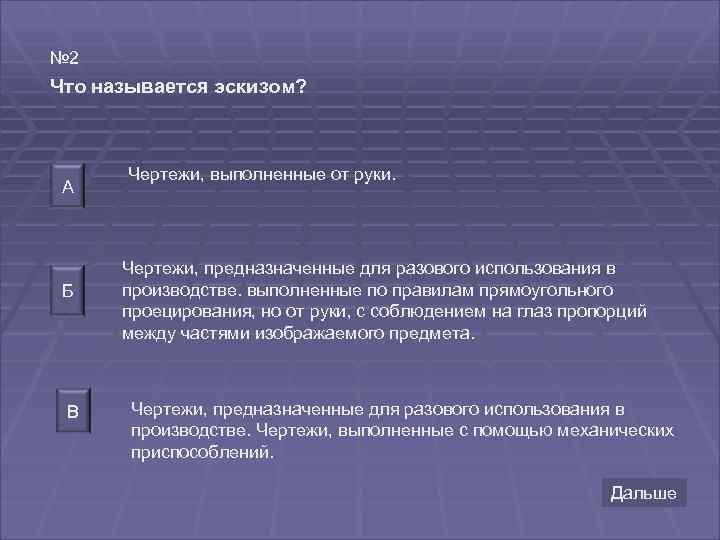 №2

Что называется эскизом?

А

Чертежи, выполненные от руки.

Б

Чертежи, предназначенные для разового использования в производстве. выполненные по правилам прямоугольного проецирования, но от руки, с соблюдением на глаз пропорций между частями изображаемого предмета.

В

Чертежи, предназначенные для разового использования в производстве. Чертежи, выполненные с помощью механических приспособлений.

Дальше